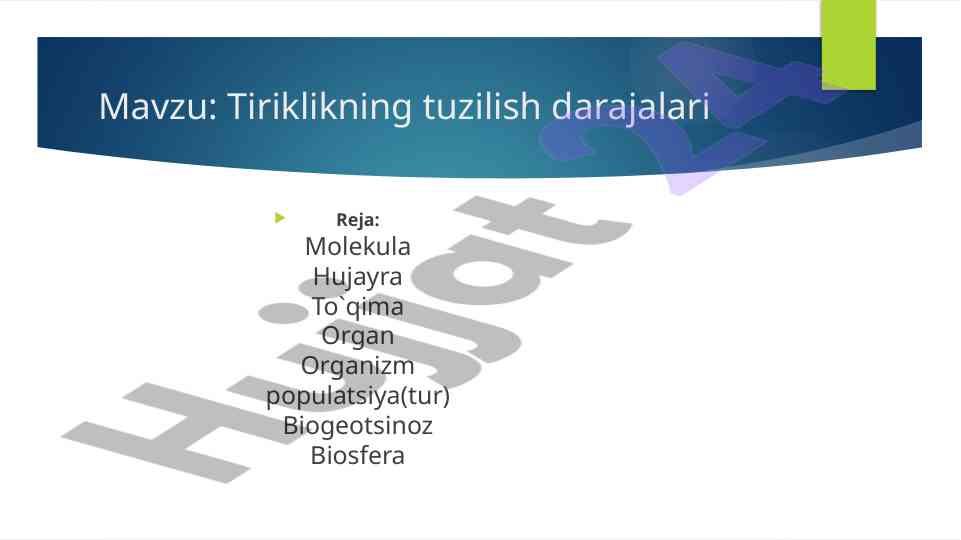 Mavzu: Tiriklikning tuzilish darajalari

Reja:
Molekula
Hujayra
To`qima
Organ
Organizm
populatsiya(tur)
Biogeotsinoz
Biosfera

Hujjat 24